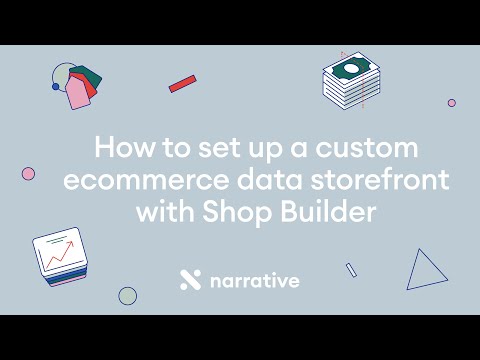 How to set up a custom ecommerce data storefront with Shop Builder

narrative